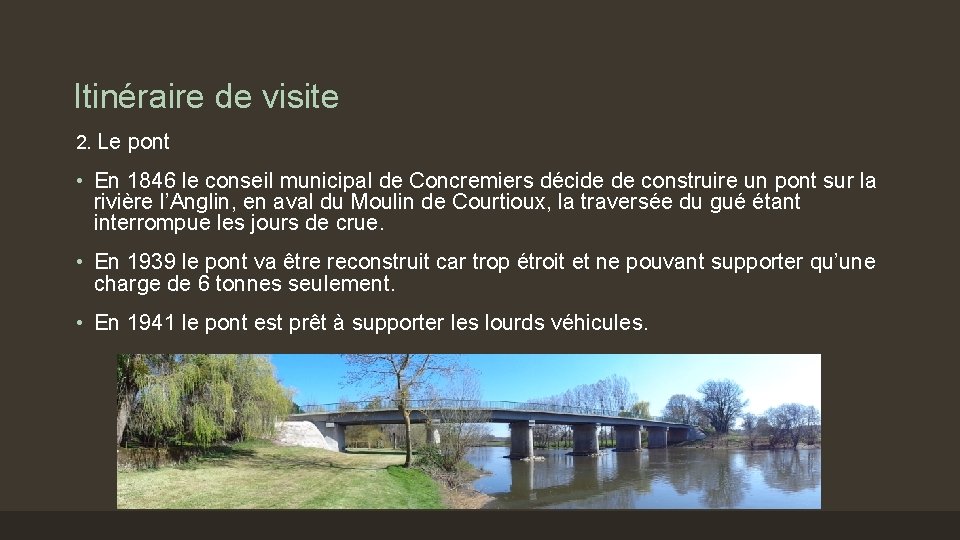 Itinéraire de visite

2. Le pont

• En 1846 le conseil municipal de Concremiers décide de construire un pont sur la rivière l'Anglin, en aval du Moulin de Courtioux, la traversée du gué étant interrompue les jours de crue.

• En 1939 le pont va être reconstruit car trop étroit et ne pouvant supporter qu'une charge de 6 tonnes seulement.

• En 1941 le pont est prêt à supporter les lourds véhicules.